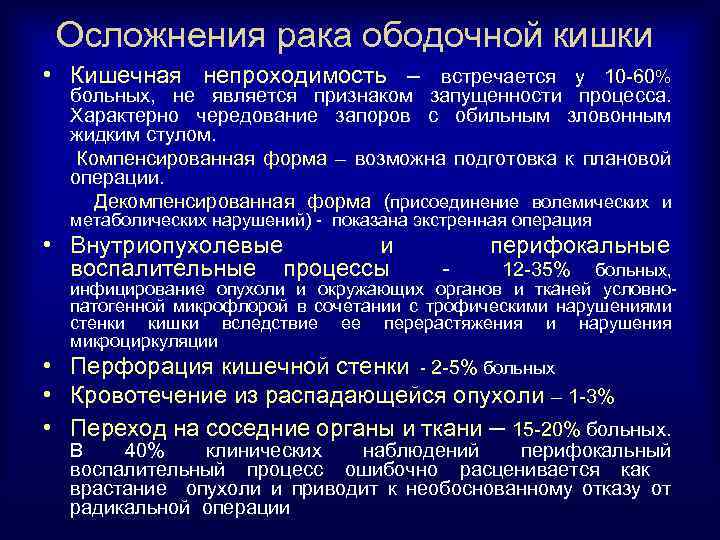 Осложнения рака ободочной кишки

• Кишечная непроходимость – встречается у 10-60% больных, не является признаком запущенности процесса. Характерно чередование запоров с обильным зловонным жидким стулом.

Компенсированная форма – возможна подготовка к плановой операции.

Декомпенсированная форма (присоединение волемических и метаболических нарушений) - показана экстренная операция

• Внутриопухолевые и перифокальные воспалительные процессы - 12-35% больных, инфицирование опухоли и окружающих органов и тканей условно-патогенной микрофлорой в сочетании с трофическими нарушениями стенки кишки вследствие ее перерастяжения и нарушения микроциркуляции

• Перфорация кишечной стенки - 2-5% больных

• Кровотечение из распадающейся опухоли – 1-3%

• Переход на соседние органы и ткани – 15-20% больных. В 40% клинических наблюдений перифокальный воспалительный процесс ошибочно расценивается как врастание опухоли и приводит к необоснованному отказу от радикальной операции